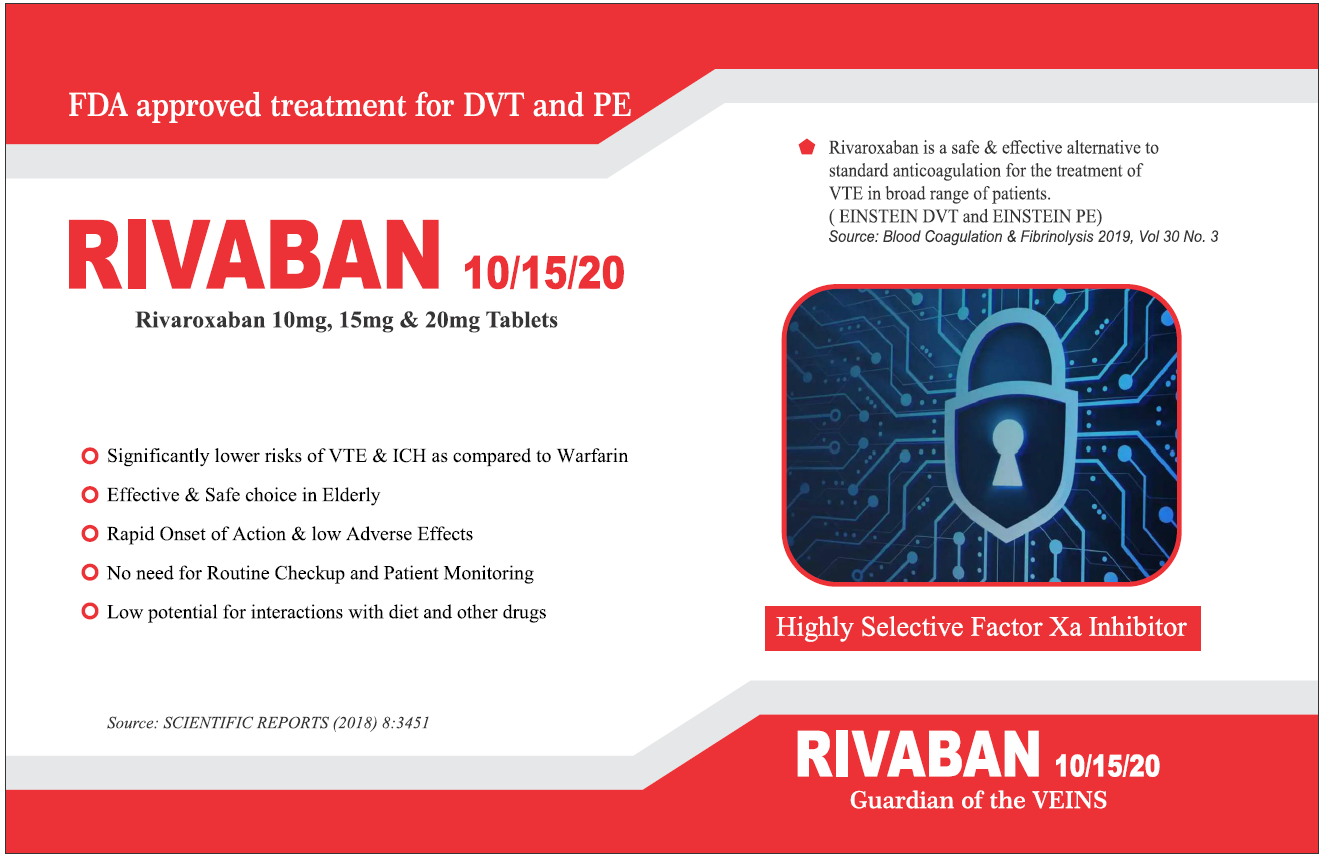 FDA approved treatment for DVT and PE

RIVABAN 10/15/20

Rivaroxaban 10mg, 15mg & 20mg Tablets

Significantly lower risks of VTE & ICH as compared to Warfarin

Effective & Safe choice in Elderly

Rapid Onset of Action & low Adverse Effects

No need for Routine Checkup and Patient Monitoring

Low potential for interactions with diet and other drugs

Source: SCIENTIFIC REPORTS (2018) 8:3451

Rivaroxaban is a safe & effective alternative to standard anticoagulation for the treatment of VTE in broad range of patients. ( EINSTEIN DVT and EINSTEIN PE)
Source: Blood Coagulation & Fibrinolysis 2019, Vol 30 No. 3

Highly Selective Factor Xa Inhibitor

RIVABAN 10/15/20
Guardian of the VEINS